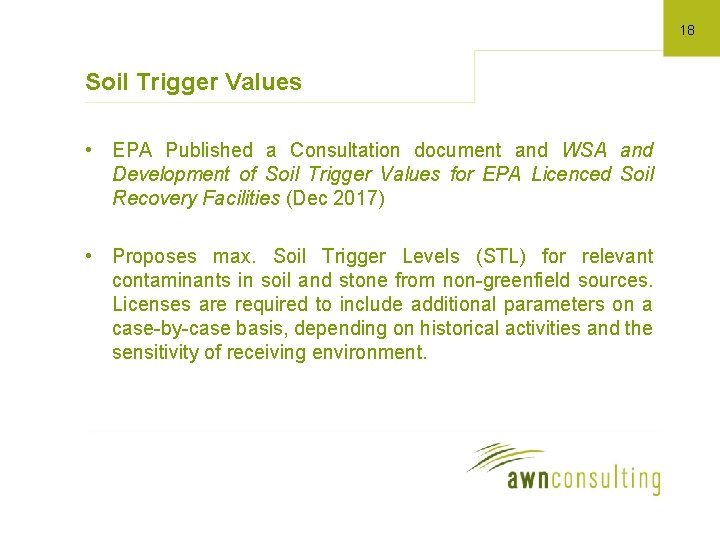 18

Soil Trigger Values

• EPA Published a Consultation document and WSA and Development of Soil Trigger Values for EPA Licenced Soil Recovery Facilities (Dec 2017)

• Proposes max. Soil Trigger Levels (STL) for relevant contaminants in soil and stone from non-greenfield sources. Licenses are required to include additional parameters on a case-by-case basis, depending on historical activities and the sensitivity of receiving environment.

awnconsulting